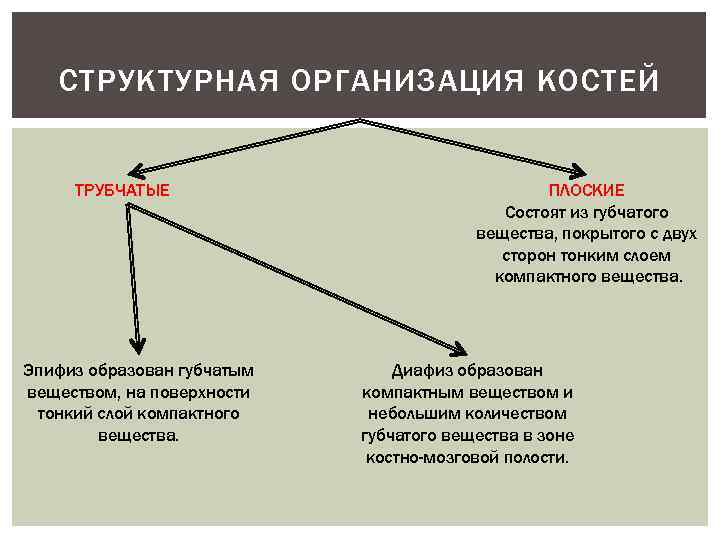 СТРУКТУРНАЯ ОРГАНИЗАЦИЯ КОСТЕЙ

ТРУБЧАТЫЕ

ПЛОСКИЕ

Состоят из губчатого вещества, покрытого с двух сторон тонким слоем компактного вещества.

Эпифиз образован губчатым веществом, на поверхности тонкий слой компактного вещества.

Диафиз образован компактным веществом и небольшим количеством губчатого вещества в зоне костно-мозговой полости.